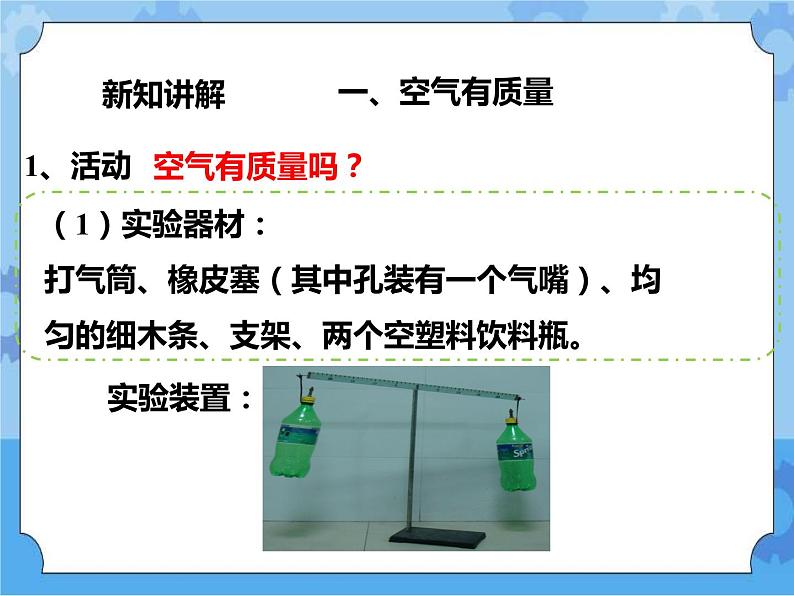 新知讲解　　一、空气有质量

1、活动 空气有质量吗？

（1）实验器材：

打气筒、橡皮塞（其中孔装有一个气嘴）、均匀的细木条、支架、两个空塑料饮料瓶。

实验装置：